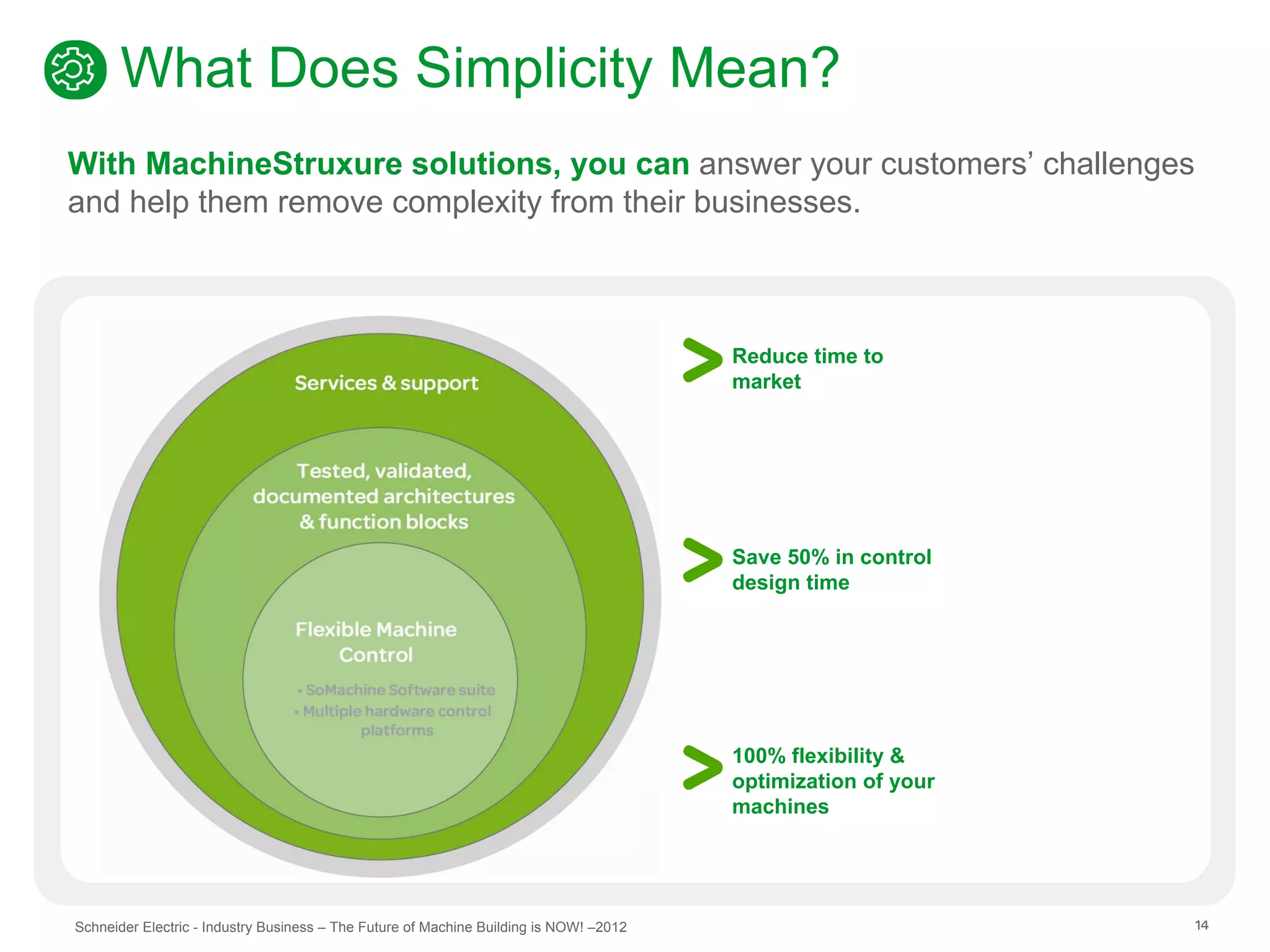 What Does Simplicity Mean?

With MachineStruxure solutions, you can answer your customers' challenges and help them remove complexity from their businesses.

Services & support

Tested, validated, documented architectures & function blocks

Flexible Machine Control

• SoMachine Software suite
• Multiple hardware control platforms

> Reduce time to market

> Save 50% in control design time

> 100% flexibility & optimization of your machines

Schneider Electric - Industry Business – The Future of Machine Building is NOW! –2012

14